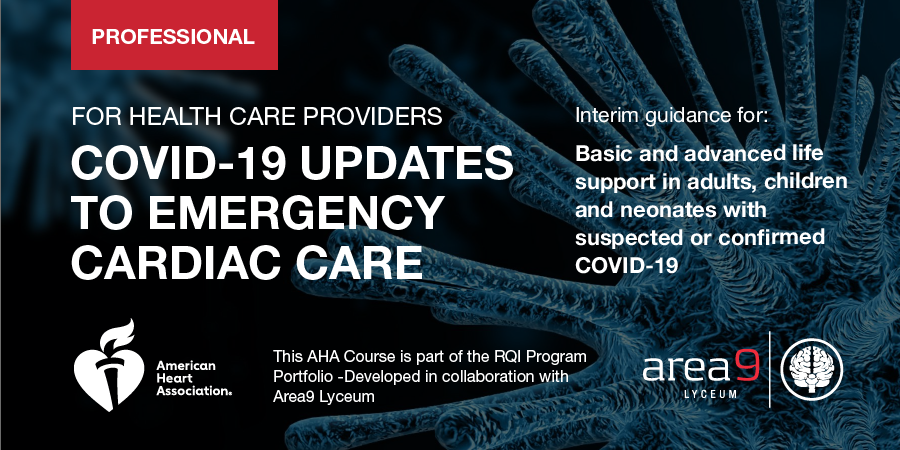 PROFESSIONAL

FOR HEALTH CARE PROVIDERS

COVID-19 UPDATES TO EMERGENCY CARDIAC CARE

Interim guidance for:

Basic and advanced life support in adults, children and neonates with suspected or confirmed COVID-19

American Heart Association.

This AHA Course is part of the RQI Program Portfolio -Developed in collaboration with Area9 Lyceum

area9 LYCEUM